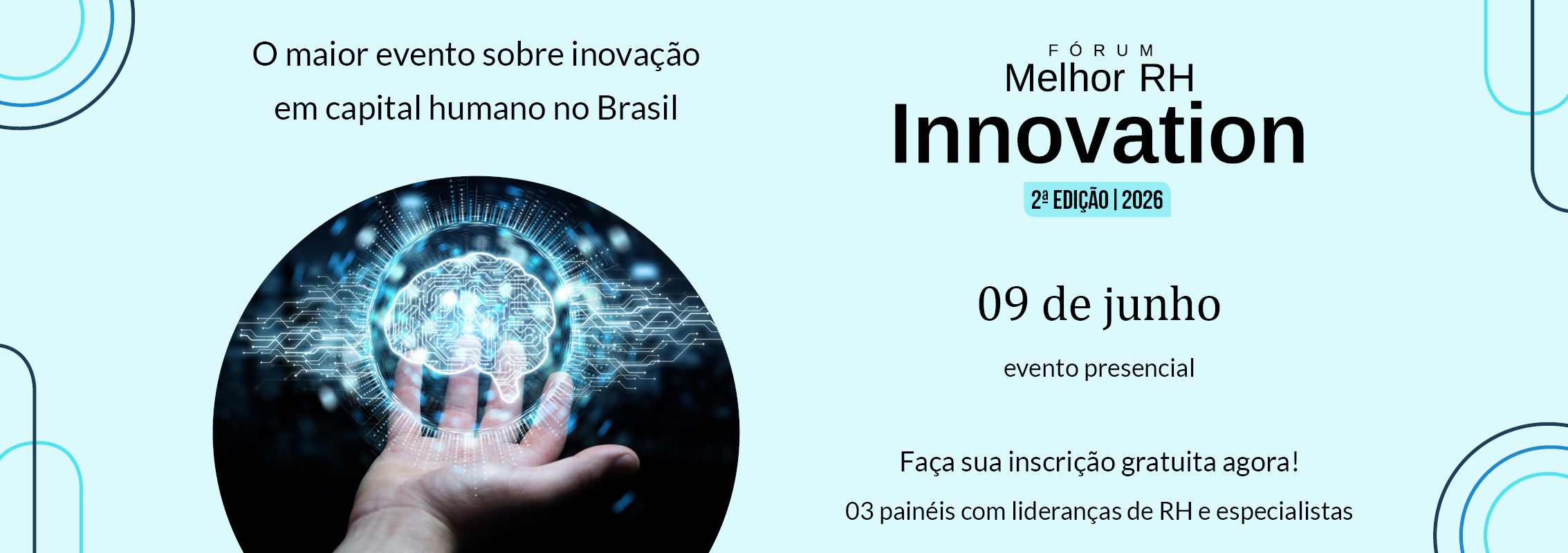 O maior evento sobre inovação em capital humano no Brasil

FÓRUM
Melhor RH
Innovation
2ª EDIÇÃO | 2026

09 de junho

evento presencial

Faça sua inscrição gratuita agora!

03 painéis com lideranças de RH e especialistas